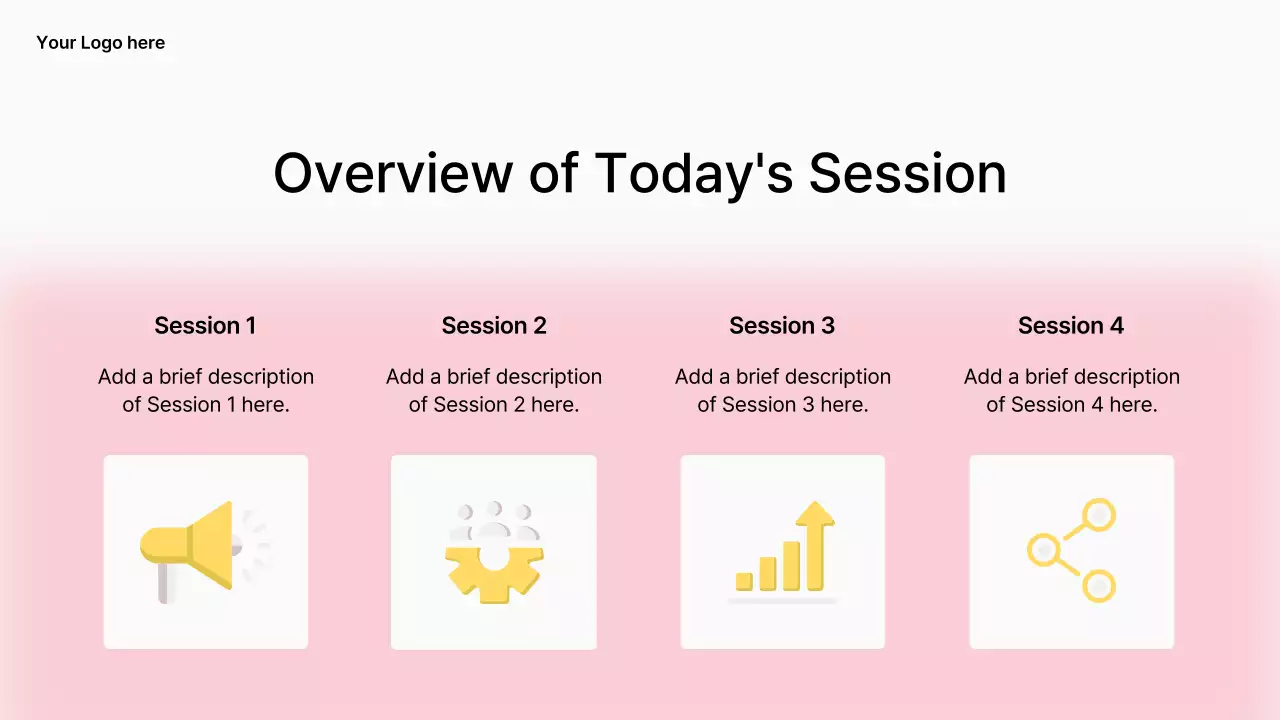 Your Logo here

Overview of Today's Session

Session 1

Add a brief description of Session 1 here.

Session 2

Add a brief description of Session 2 here.

Session 3

Add a brief description of Session 3 here.

Session 4

Add a brief description of Session 4 here.